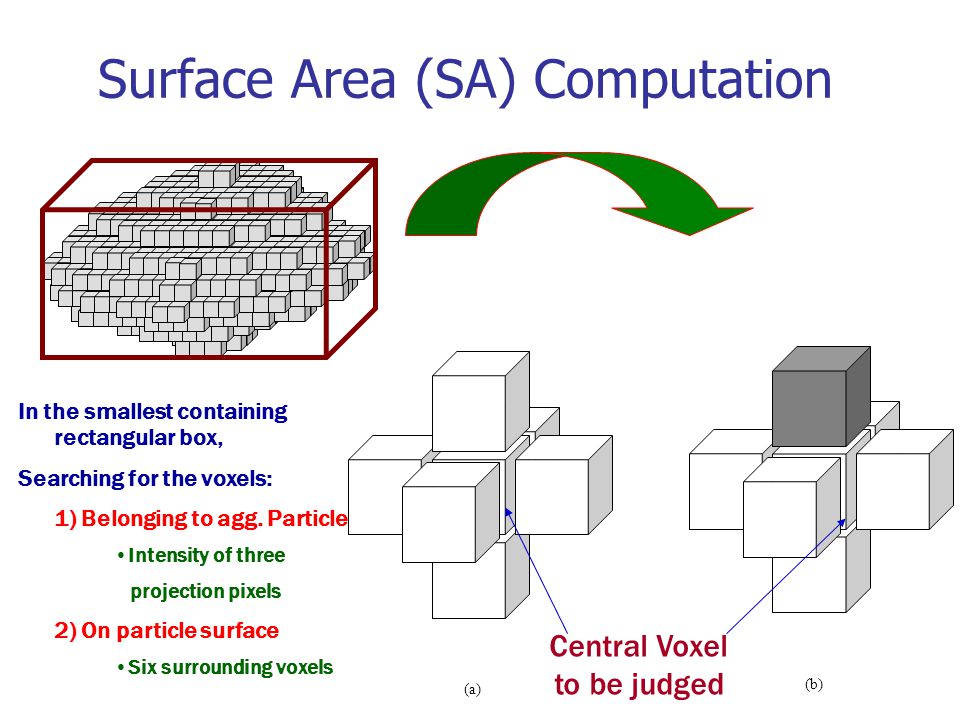 Surface Area (SA) Computation

In the smallest containing rectangular box,

Searching for the voxels:

1) Belonging to agg. Particle

• Intensity of three projection pixels

2) On particle surface

• Six surrounding voxels

Central Voxel to be judged

(a)

(b)